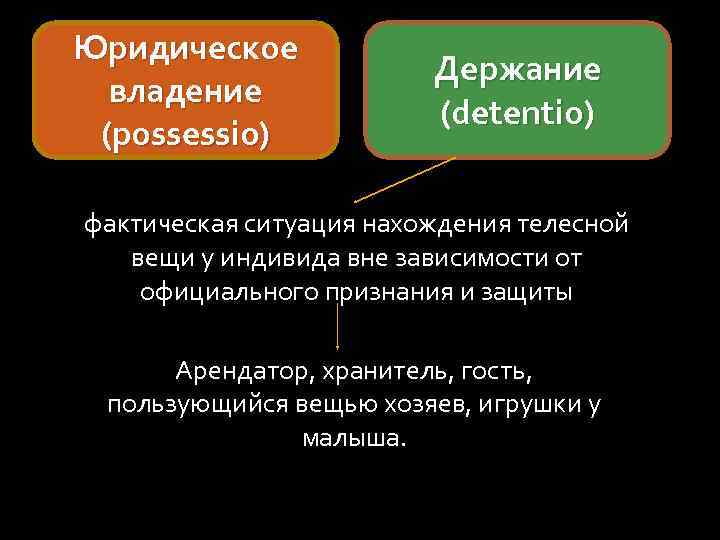 Юридическое владение (possessio)

Держание (detentio)

фактическая ситуация нахождения телесной вещи у индивида вне зависимости от официального признания и защиты

Арендатор, хранитель, гость, пользующийся вещью хозяев, игрушки у малыша.